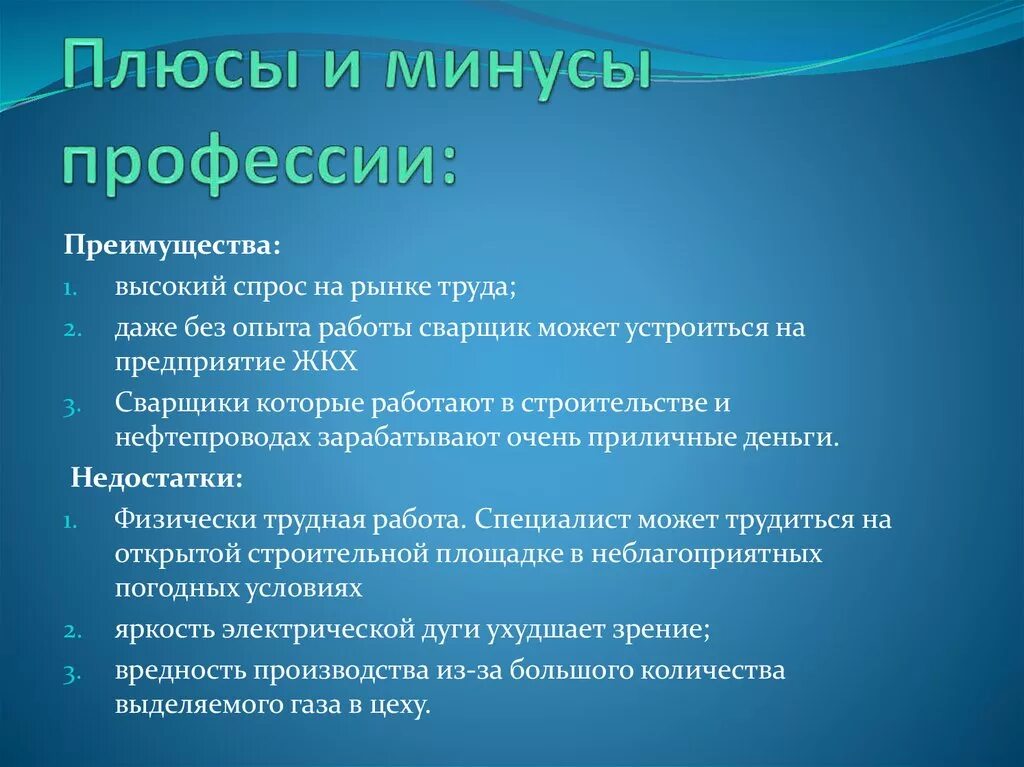 Плюсы и минусы профессии:

Преимущества:
1. высокий спрос на рынке труда;
2. даже без опыта работы сварщик может устроиться на предприятие ЖКХ
3. Сварщики которые работают в строительстве и нефтепроводах зарабатывают очень приличные деньги.

Недостатки:
1. Физически трудная работа. Специалист может трудиться на открытой строительной площадке в неблагоприятных погодных условиях
2. яркость электрической дуги ухудшает зрение;
3. вредность производства из-за большого количества выделяемого газа в цеху.